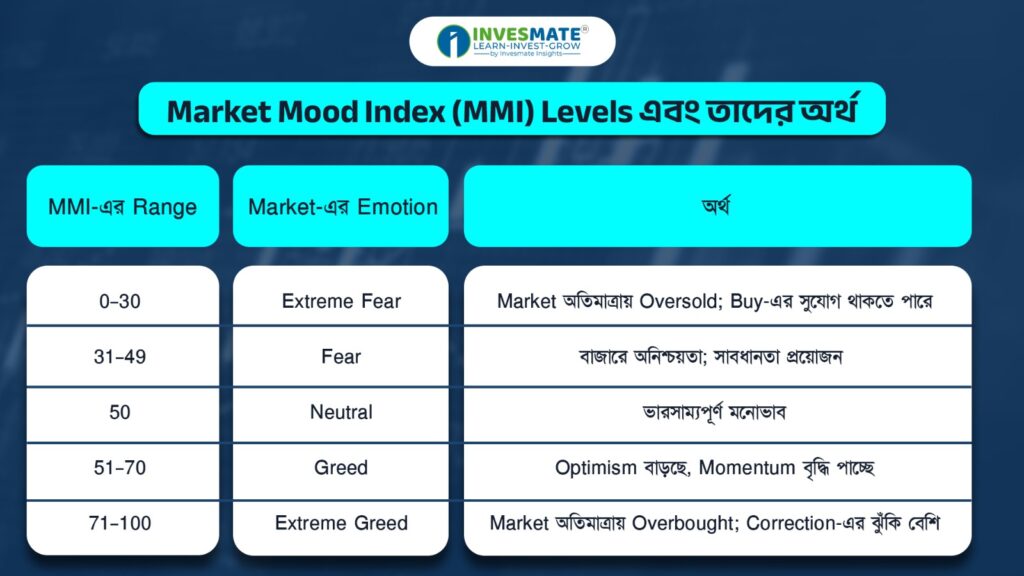 INVESMATE®
LEARN-INVEST-GROW
by Invesmate Insights

Market Mood Index (MMI) Levels এবং তাদের অর্থ

| MMI-এর Range | Market-এর Emotion | অর্থ |
|---|---|---|
| 0–30 | Extreme Fear | Market অতিমাত্রায় Oversold; Buy-এর সুযোগ থাকতে পারে |
| 31–49 | Fear | বাজারে অনিশ্চয়তা; সাবধানতা প্রয়োজন |
| 50 | Neutral | ভারসাম্যপূর্ণ মনোভাব |
| 51–70 | Greed | Optimism বাড়ছে, Momentum বৃদ্ধি পাচ্ছে |
| 71–100 | Extreme Greed | Market অতিমাত্রায় Overbought; Correction-এর ঝুঁকি বেশি |